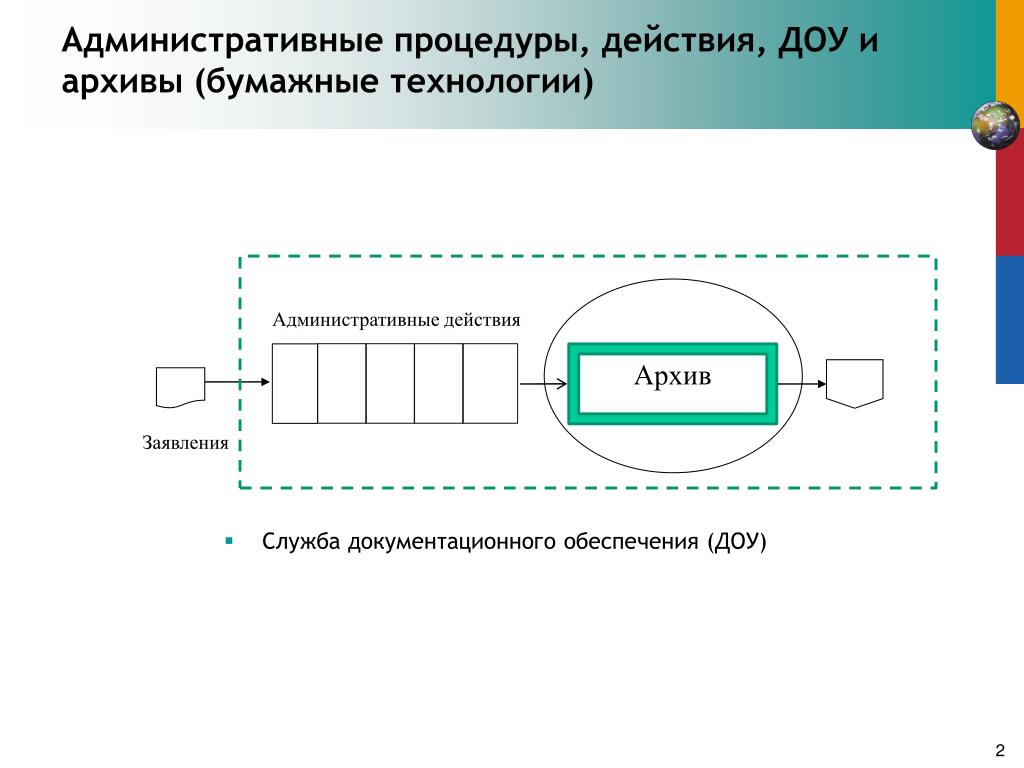 Административные процедуры, действия, ДОУ и архивы (бумажные технологии)

Административные действия

Архив

Заявления

Служба документационного обеспечения (ДОУ)

2